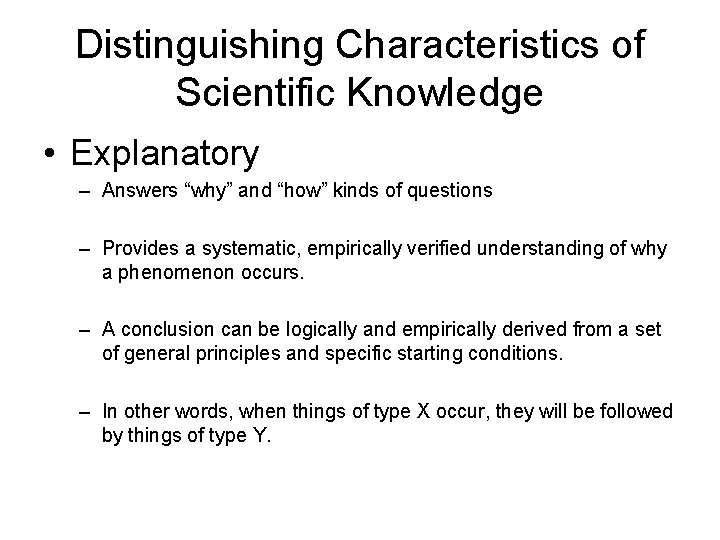 Distinguishing Characteristics of Scientific Knowledge

• Explanatory

– Answers “why” and “how” kinds of questions

– Provides a systematic, empirically verified understanding of why a phenomenon occurs.

– A conclusion can be logically and empirically derived from a set of general principles and specific starting conditions.

– In other words, when things of type X occur, they will be followed by things of type Y.